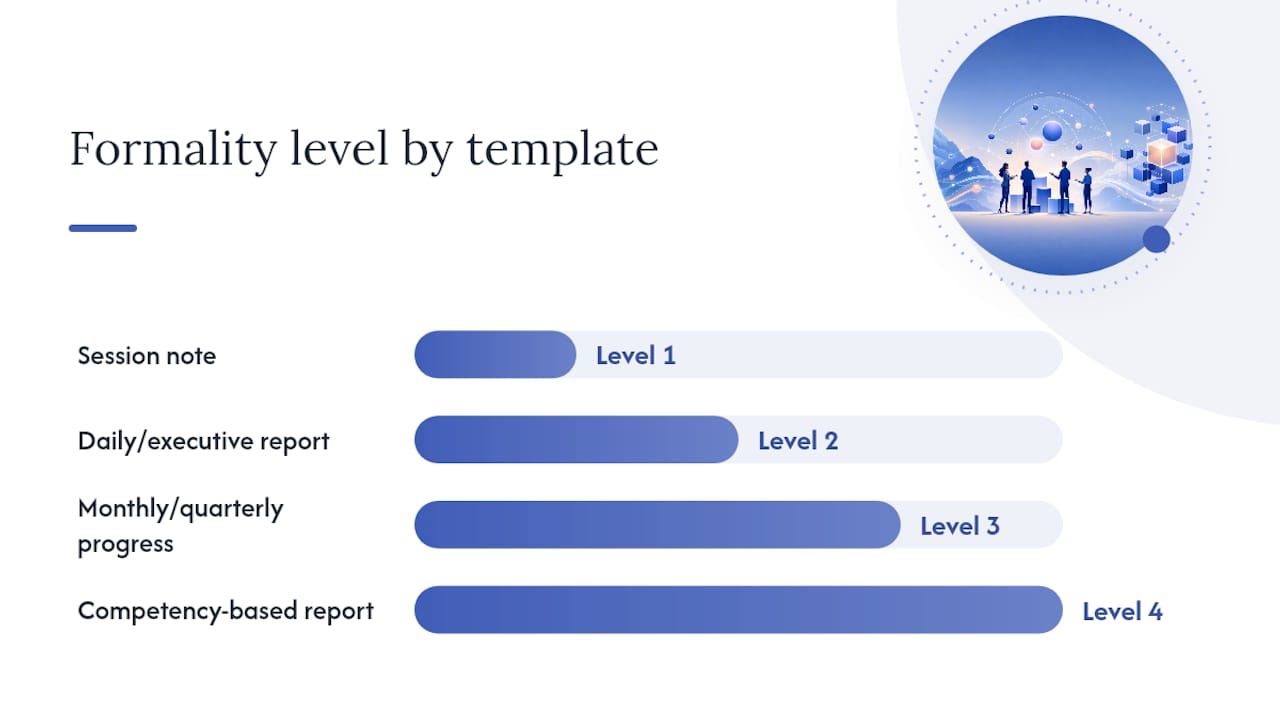 Formality level by template

Session note
Level 1

Daily/executive report
Level 2

Monthly/quarterly progress
Level 3

Competency-based report
Level 4